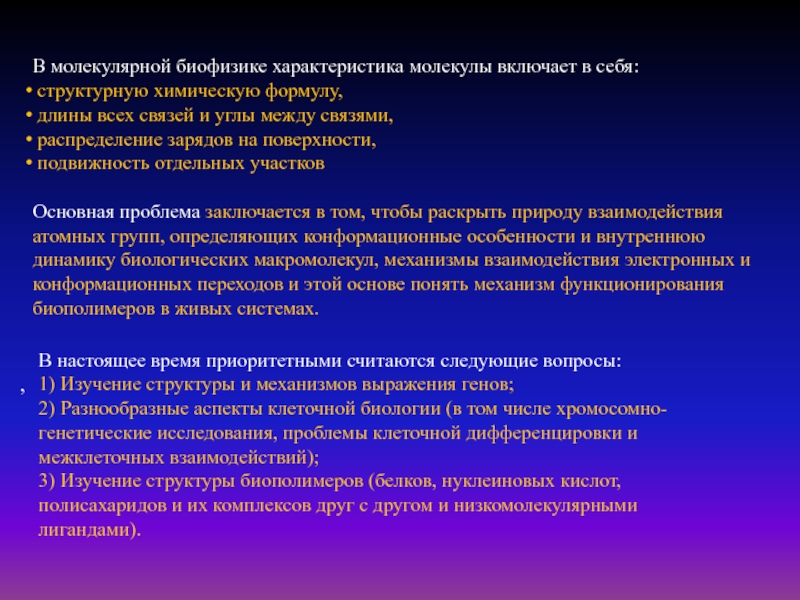 В молекулярной биофизике характеристика молекулы включает в себя:
• структурную химическую формулу,
• длины всех связей и углы между связями,
• распределение зарядов на поверхности,
• подвижность отдельных участков

Основная проблема заключается в том, чтобы раскрыть природу взаимодействия атомных групп, определяющих конформационные особенности и внутреннюю динамику биологических макромолекул, механизмы взаимодействия электронных и конформационных переходов и этой основе понять механизм функционирования биополимеров в живых системах.

В настоящее время приоритетными считаются следующие вопросы:
, 1) Изучение структуры и механизмов выражения генов;
2) Разнообразные аспекты клеточной биологии (в том числе хромосомно-генетические исследования, проблемы клеточной дифференцировки и межклеточных взаимодействий);
3) Изучение структуры биополимеров (белков, нуклеиновых кислот, полисахаридов и их комплексов друг с другом и низкомолекулярными лигандами).